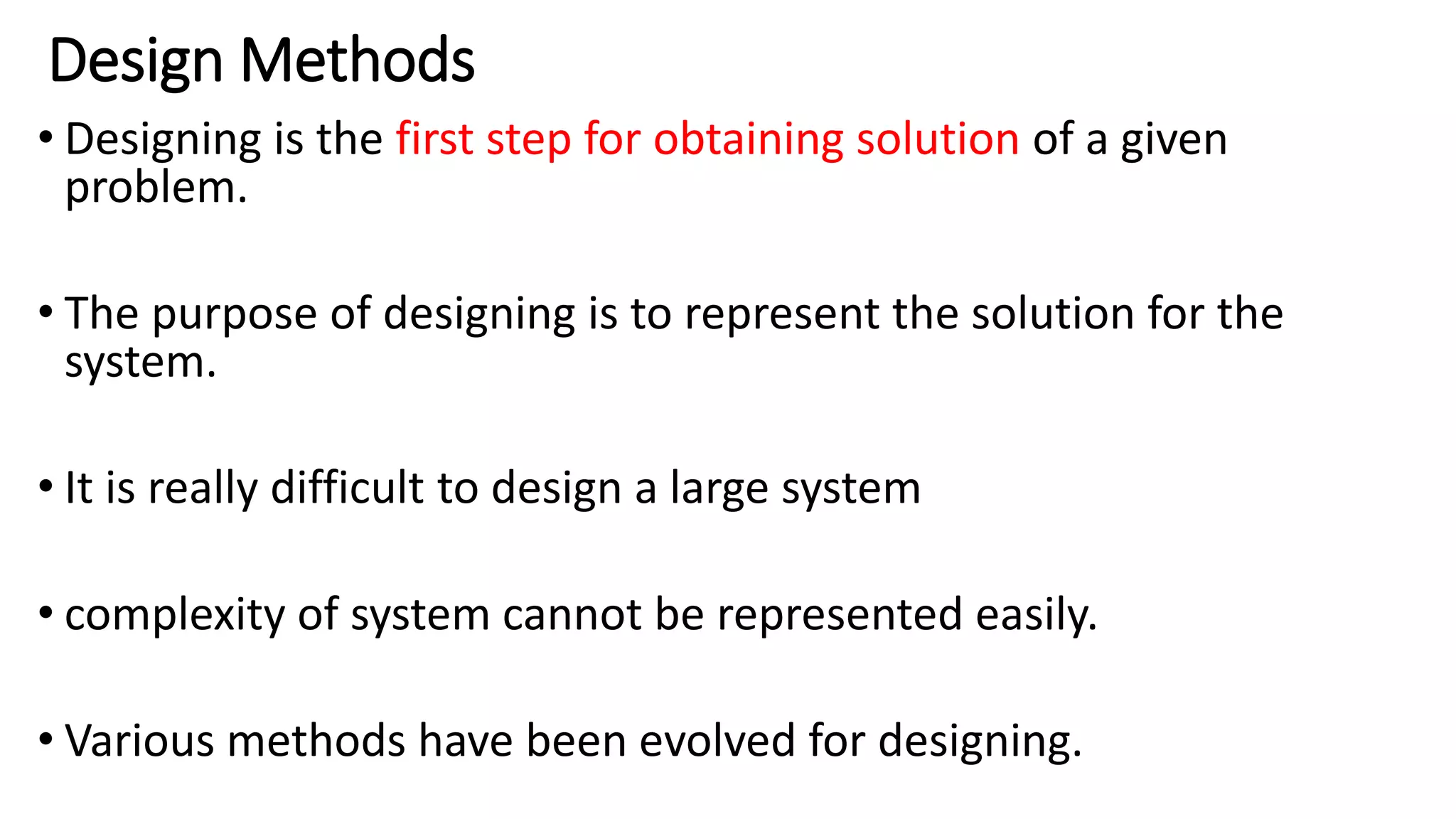 Design Methods

• Designing is the first step for obtaining solution of a given problem.

• The purpose of designing is to represent the solution for the system.

• It is really difficult to design a large system

• complexity of system cannot be represented easily.

• Various methods have been evolved for designing.